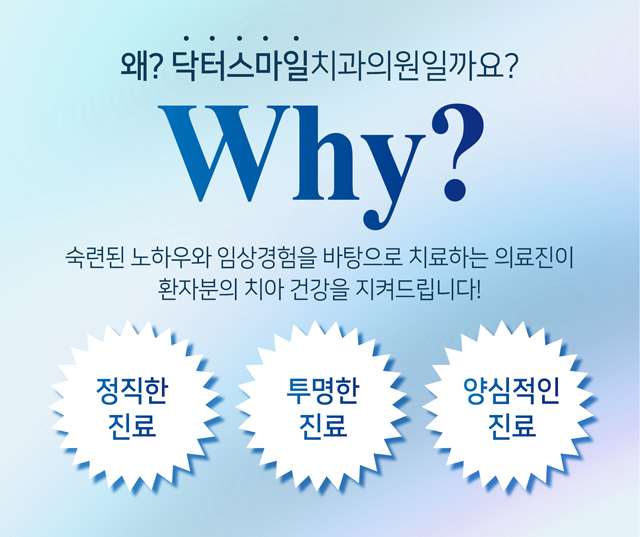 왜? 닥터스마일치과의원일까요?

Why?

숙련된 노하우와 임상경험을 바탕으로 치료하는 의료진이 환자분의 치아 건강을 지켜드립니다!

정직한 진료

투명한 진료

양심적인 진료